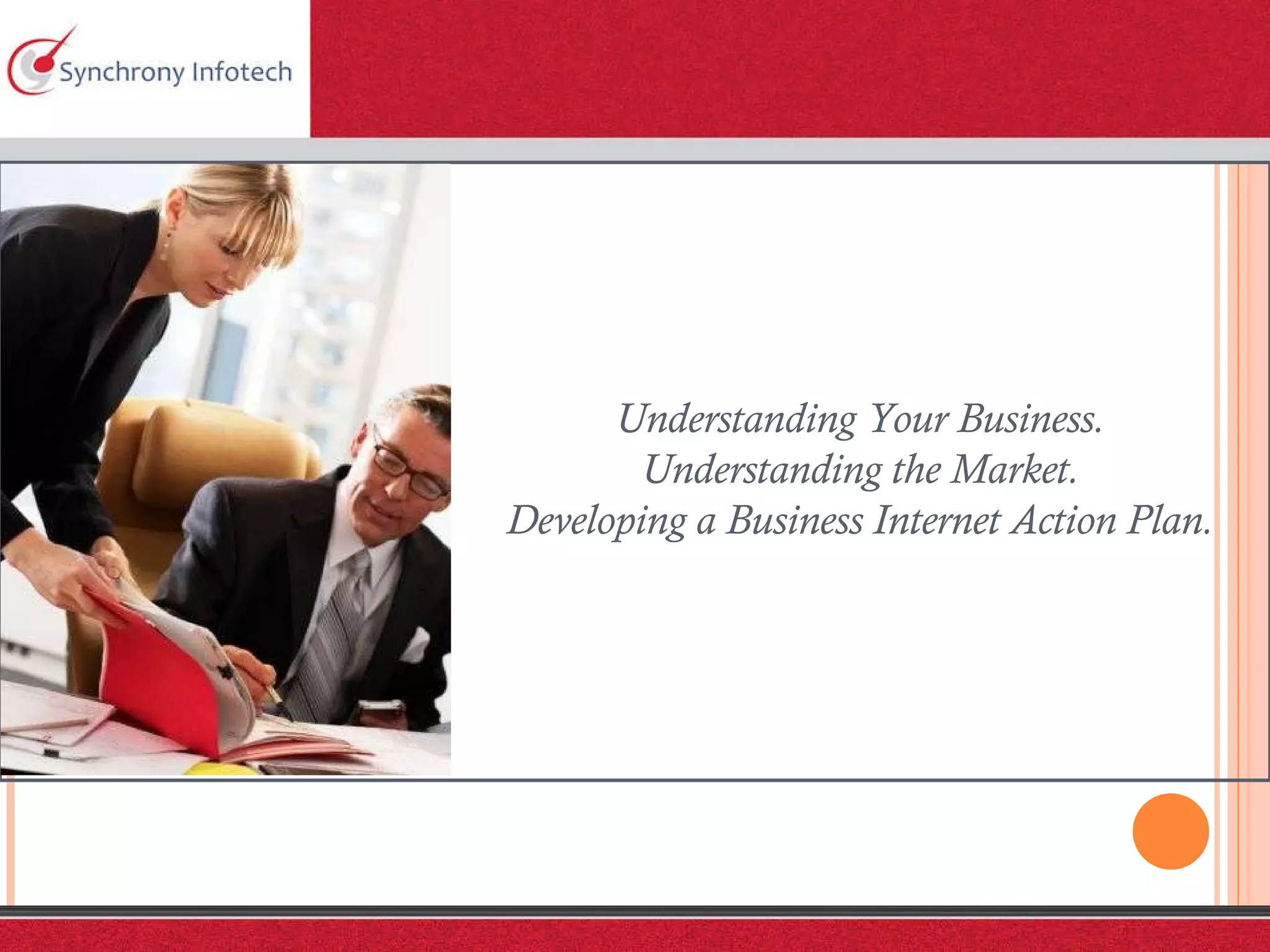 Synchrony Infotech

Understanding Your Business.
Understanding the Market.
Developing a Business Internet Action Plan.